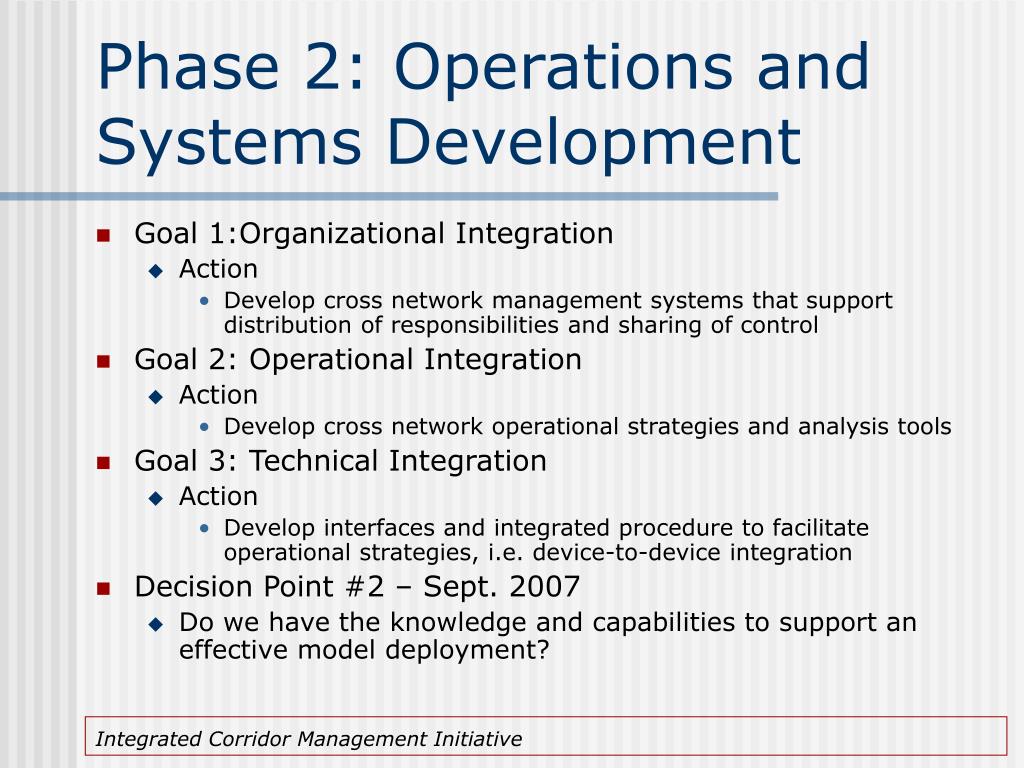 Phase 2: Operations and Systems Development

- Goal 1:Organizational Integration
  - Action
    - Develop cross network management systems that support distribution of responsibilities and sharing of control
- Goal 2: Operational Integration
  - Action
    - Develop cross network operational strategies and analysis tools
- Goal 3: Technical Integration
  - Action
    - Develop interfaces and integrated procedure to facilitate operational strategies, i.e. device-to-device integration
- Decision Point #2 – Sept. 2007
  - Do we have the knowledge and capabilities to support an effective model deployment?

Integrated Corridor Management Initiative